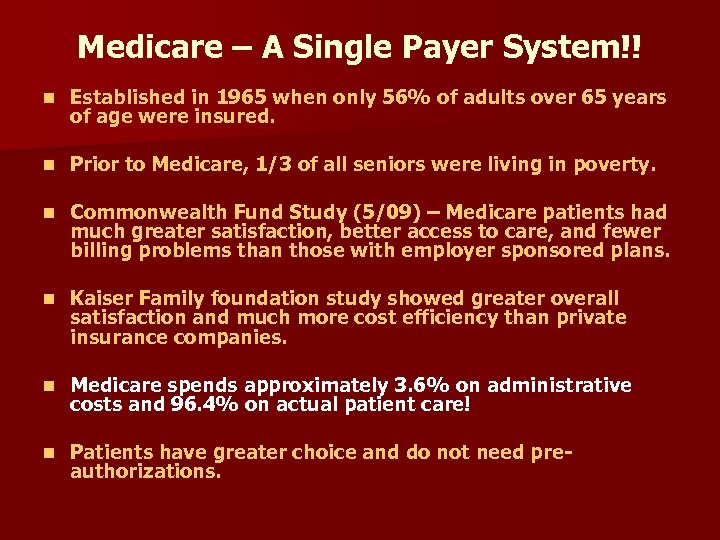 Medicare – A Single Payer System!!

- Established in 1965 when only 56% of adults over 65 years of age were insured.

- Prior to Medicare, 1/3 of all seniors were living in poverty.

- Commonwealth Fund Study (5/09) – Medicare patients had much greater satisfaction, better access to care, and fewer billing problems than those with employer sponsored plans.

- Kaiser Family foundation study showed greater overall satisfaction and much more cost efficiency than private insurance companies.

- Medicare spends approximately 3.6% on administrative costs and 96.4% on actual patient care!

- Patients have greater choice and do not need pre-authorizations.